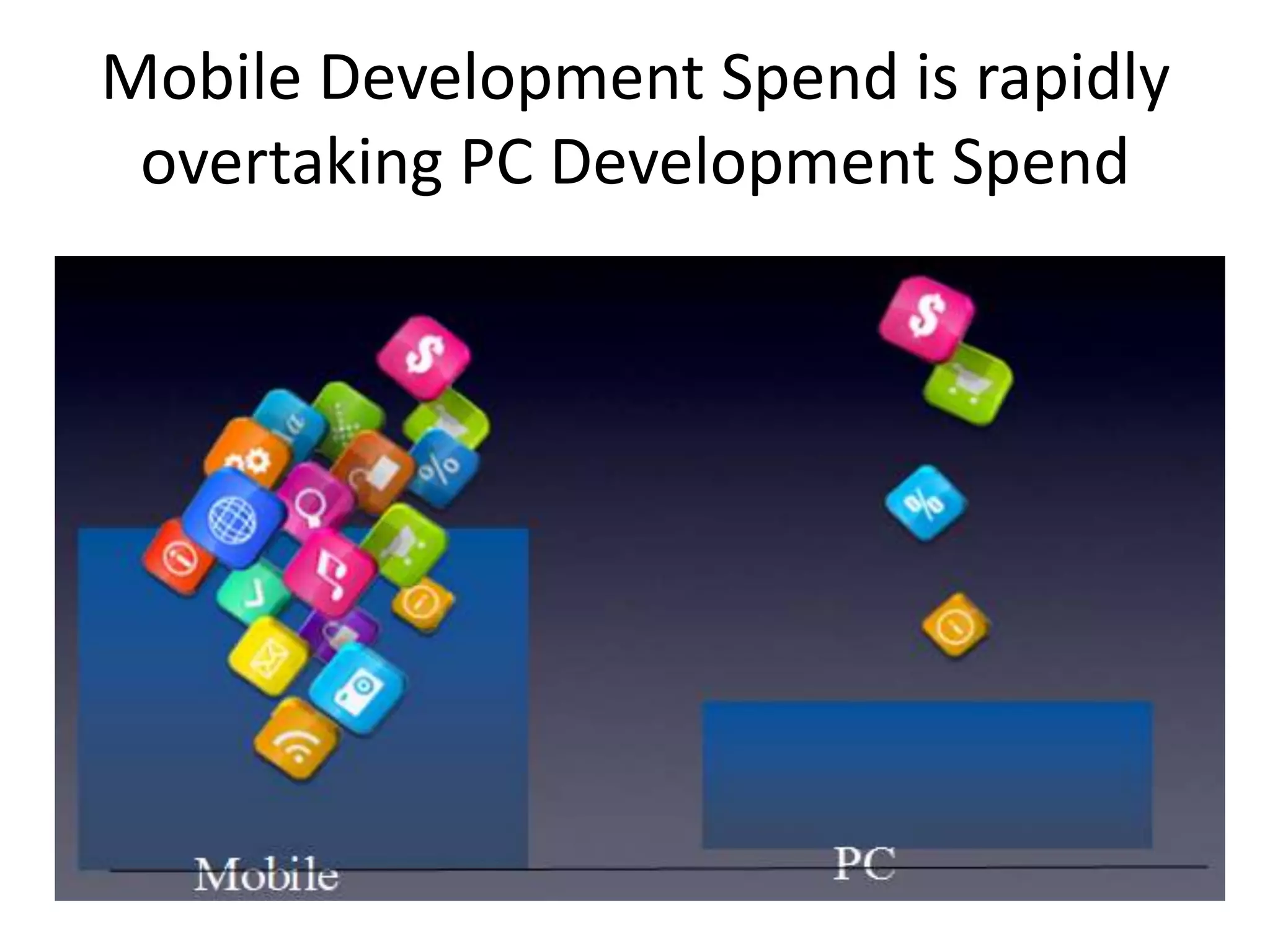 Mobile Development Spend is rapidly overtaking PC Development Spend

Mobile

PC